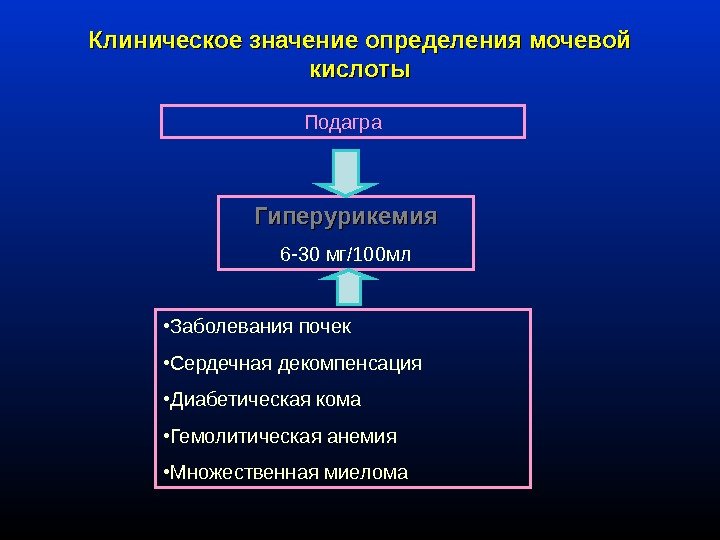 Клиническое значение определения мочевой кислоты

Подагра

Гиперурикемия

6-30 мг/100мл

•Заболевания почек

•Сердечная декомпенсация

•Диабетическая кома

•Гемолитическая анемия

•Множественная миелома